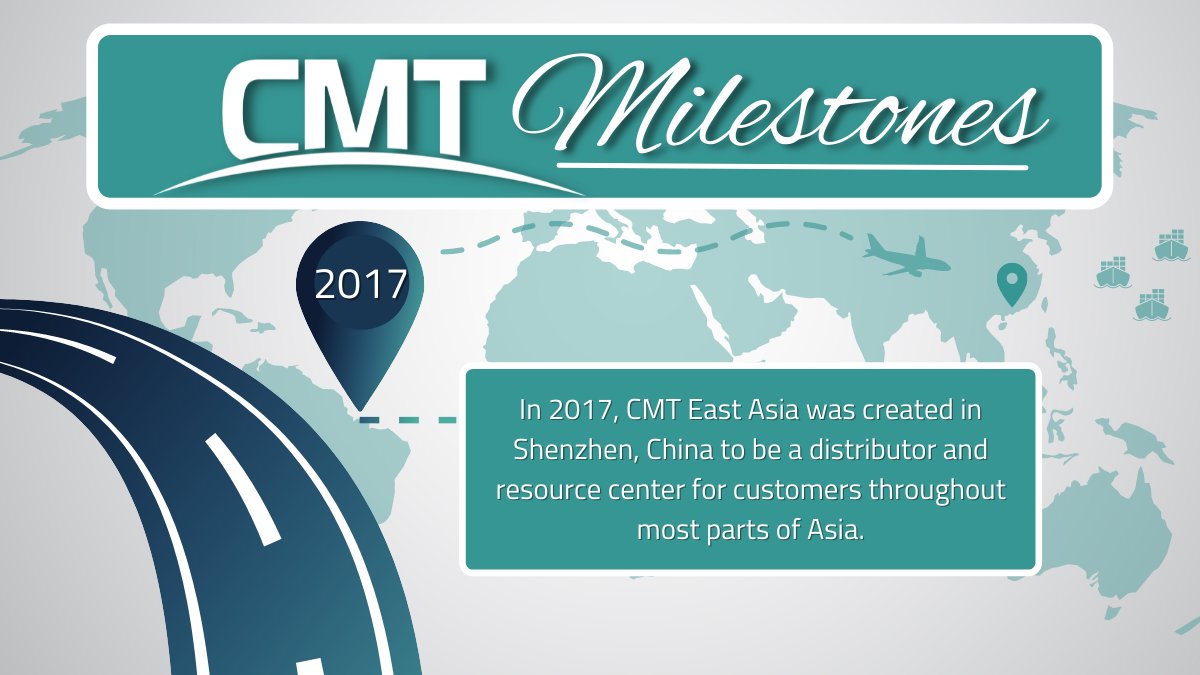 CMT Milestones

2017

In 2017, CMT East Asia was created in Shenzhen, China to be a distributor and resource center for customers throughout most parts of Asia.